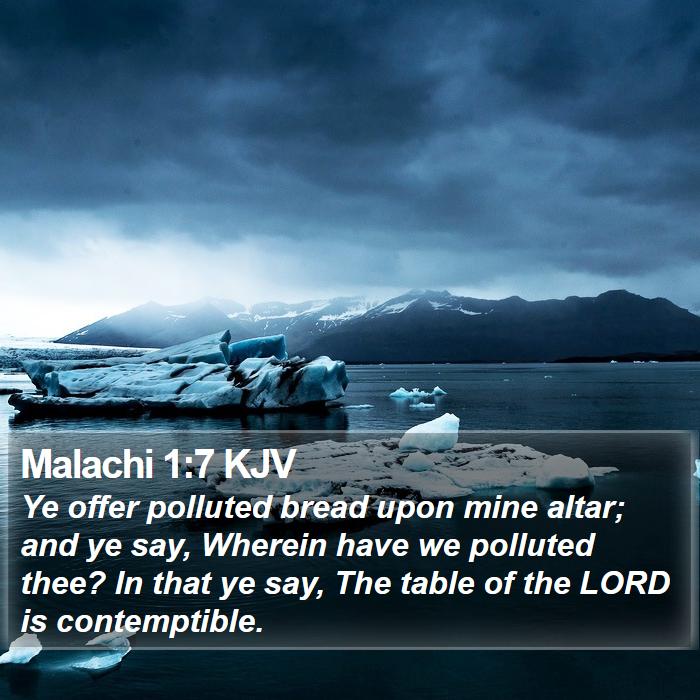 Malachi 1:7 KJV
Ye offer polluted bread upon mine altar; and ye say, Wherein have we polluted thee? In that ye say, The table of the LORD is contemptible.